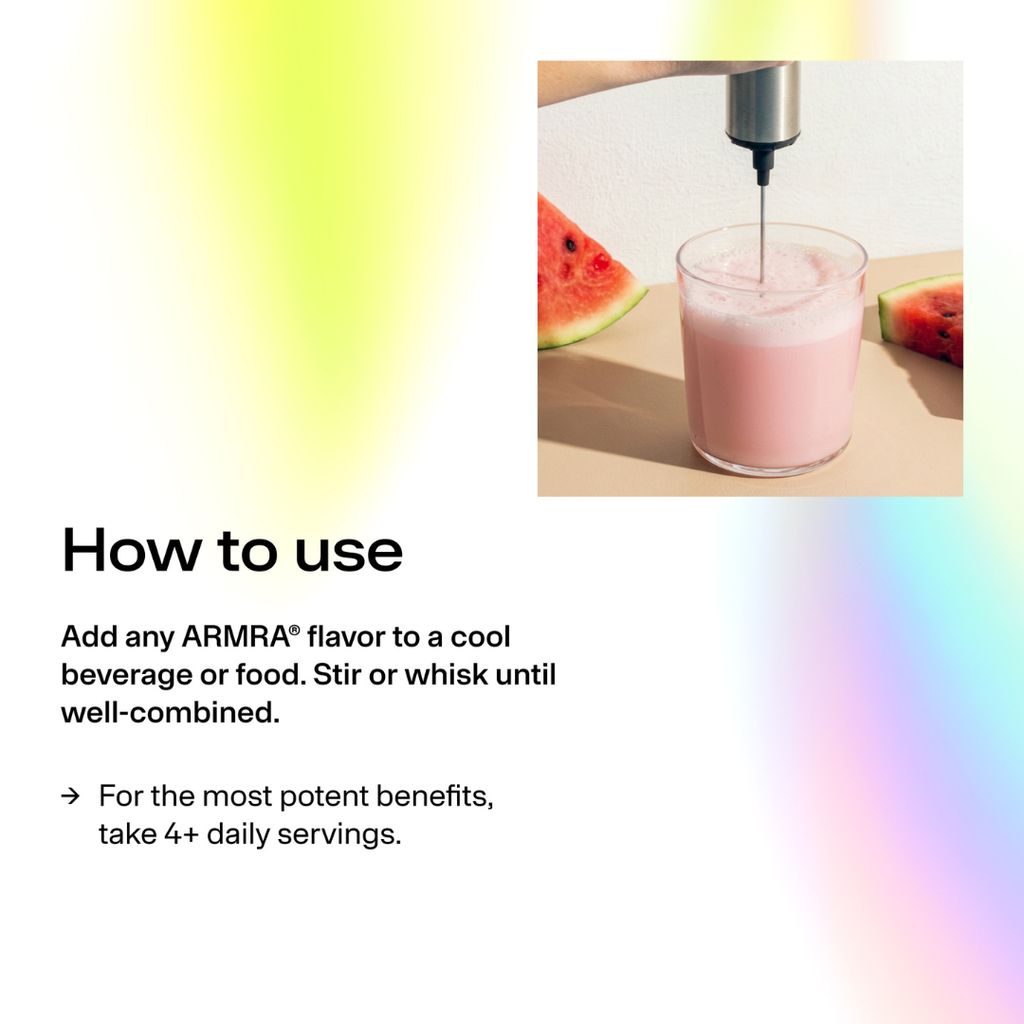 How to use

Add any ARMRA® flavor to a cool beverage or food. Stir or whisk until well-combined.

→ For the most potent benefits, take 4+ daily servings.